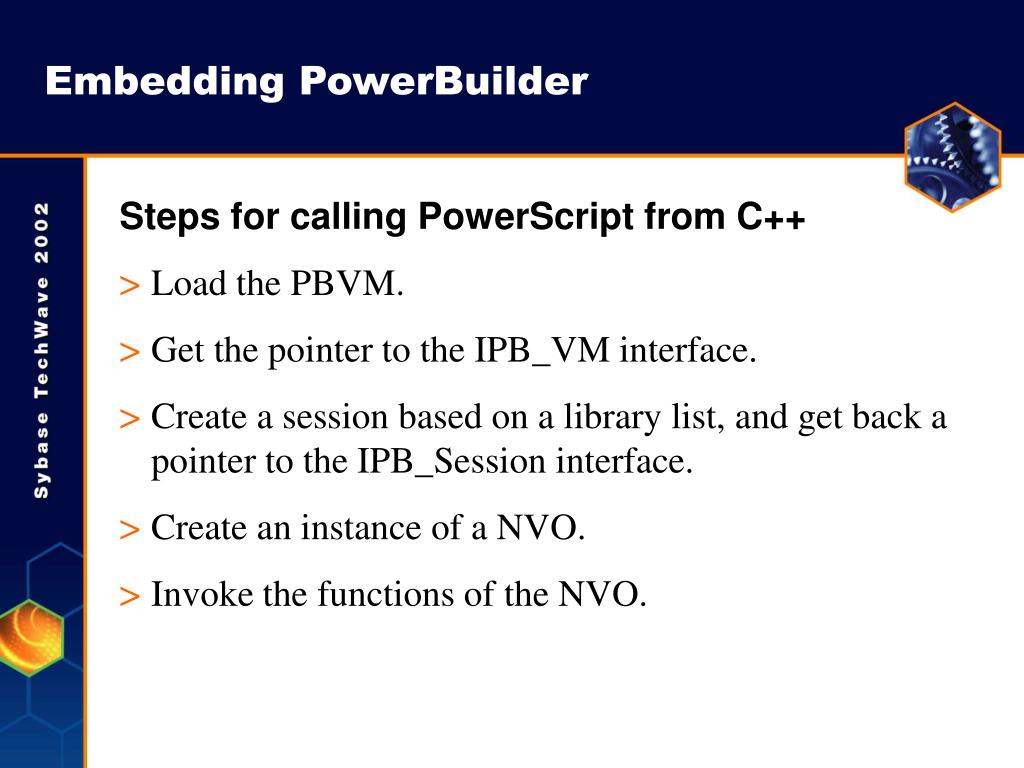 Embedding PowerBuilder

Sybase TechWave 2002

Steps for calling PowerScript from C++

> Load the PBVM.

> Get the pointer to the IPB_VM interface.

> Create a session based on a library list, and get back a pointer to the IPB_Session interface.

> Create an instance of a NVO.

> Invoke the functions of the NVO.